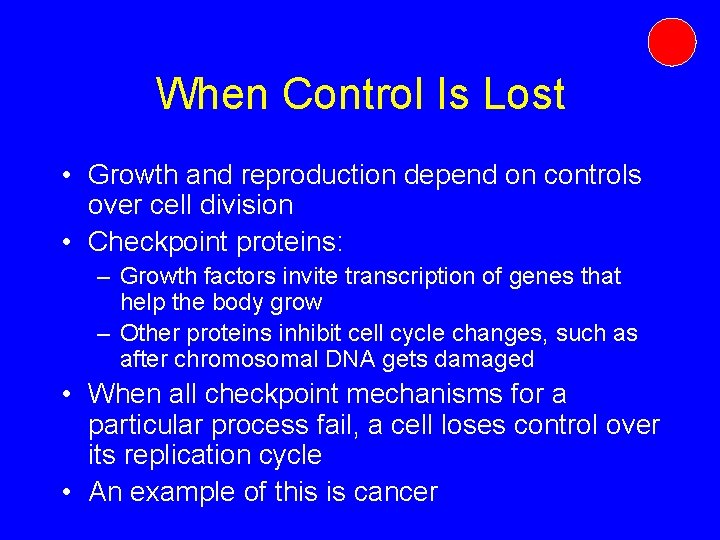 When Control Is Lost

• Growth and reproduction depend on controls over cell division
• Checkpoint proteins:
– Growth factors invite transcription of genes that help the body grow
– Other proteins inhibit cell cycle changes, such as after chromosomal DNA gets damaged
• When all checkpoint mechanisms for a particular process fail, a cell loses control over its replication cycle
• An example of this is cancer